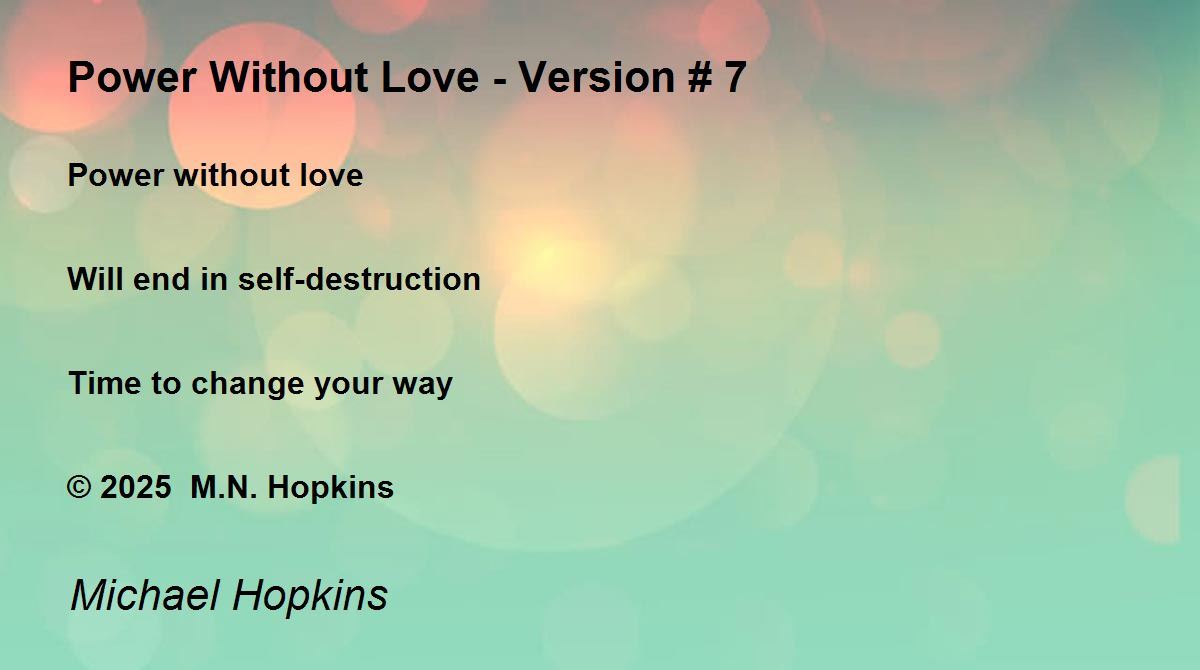 Power Without Love - Version # 7

Power without love

Will end in self-destruction

Time to change your way

© 2025 M.N. Hopkins

Michael Hopkins